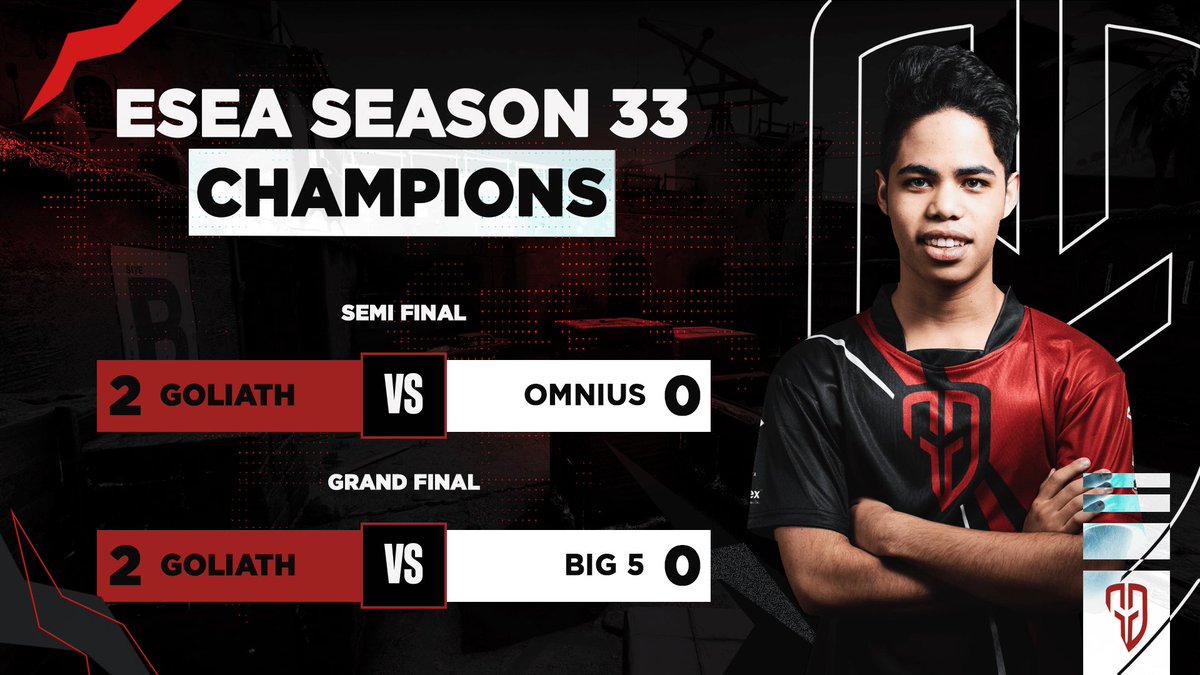 ESEA SEASON 33
CHAMPIONS

SEMI FINAL

2 GOLIATH VS OMNIUS 0

GRAND FINAL

2 GOLIATH VS BIG 5 0